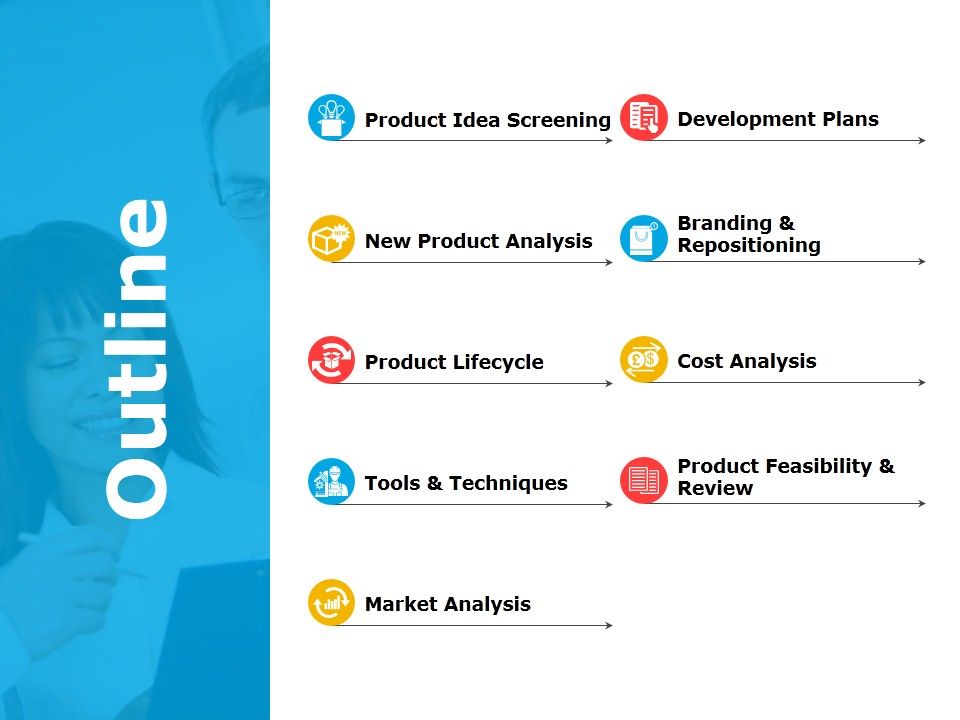 Outline

Product Idea Screening

New Product Analysis

Product Lifecycle

Tools & Techniques

Market Analysis

Development Plans

Branding & Repositioning

Cost Analysis

Product Feasibility & Review